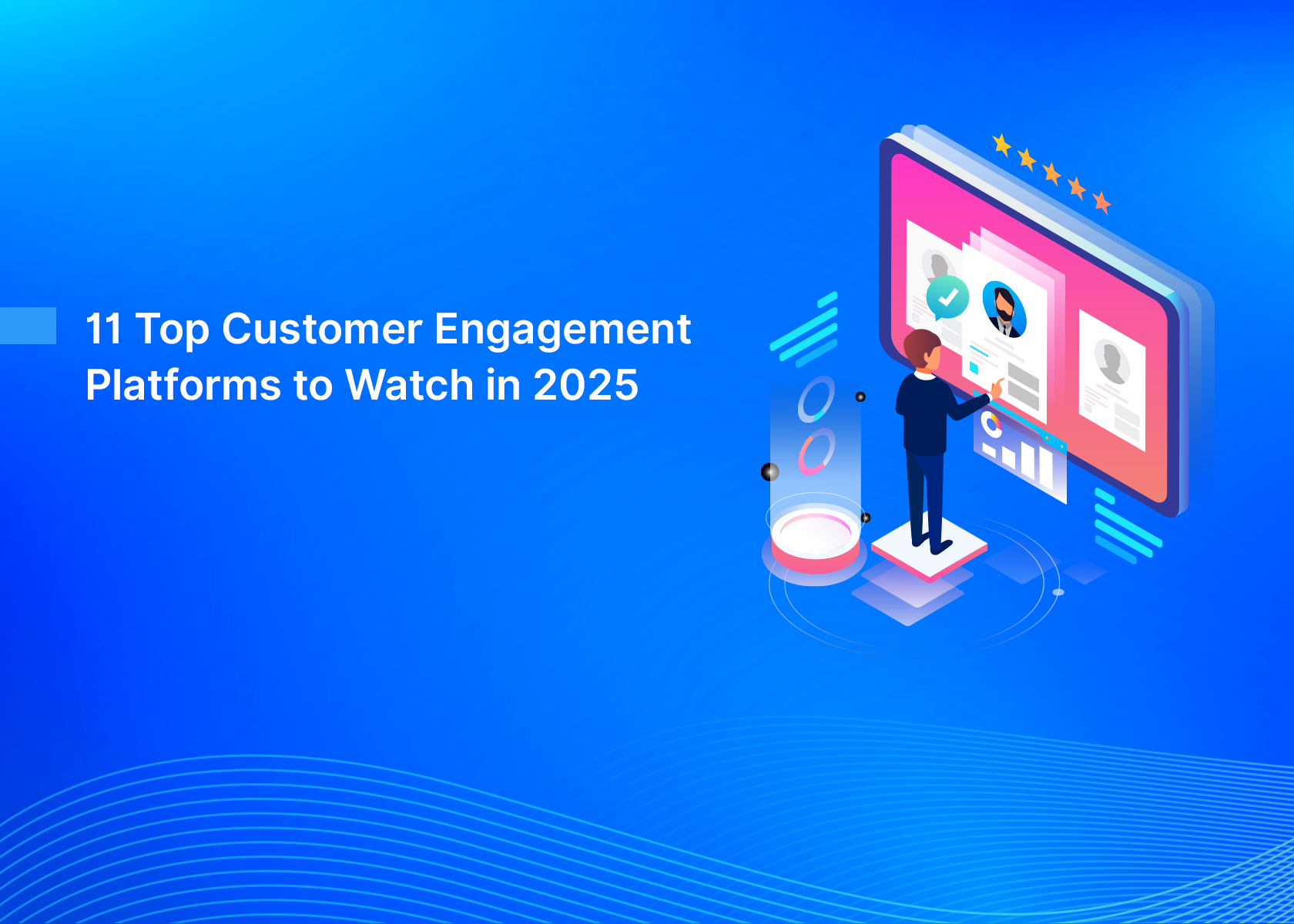 11 Top Customer Engagement Platforms to Watch in 2025